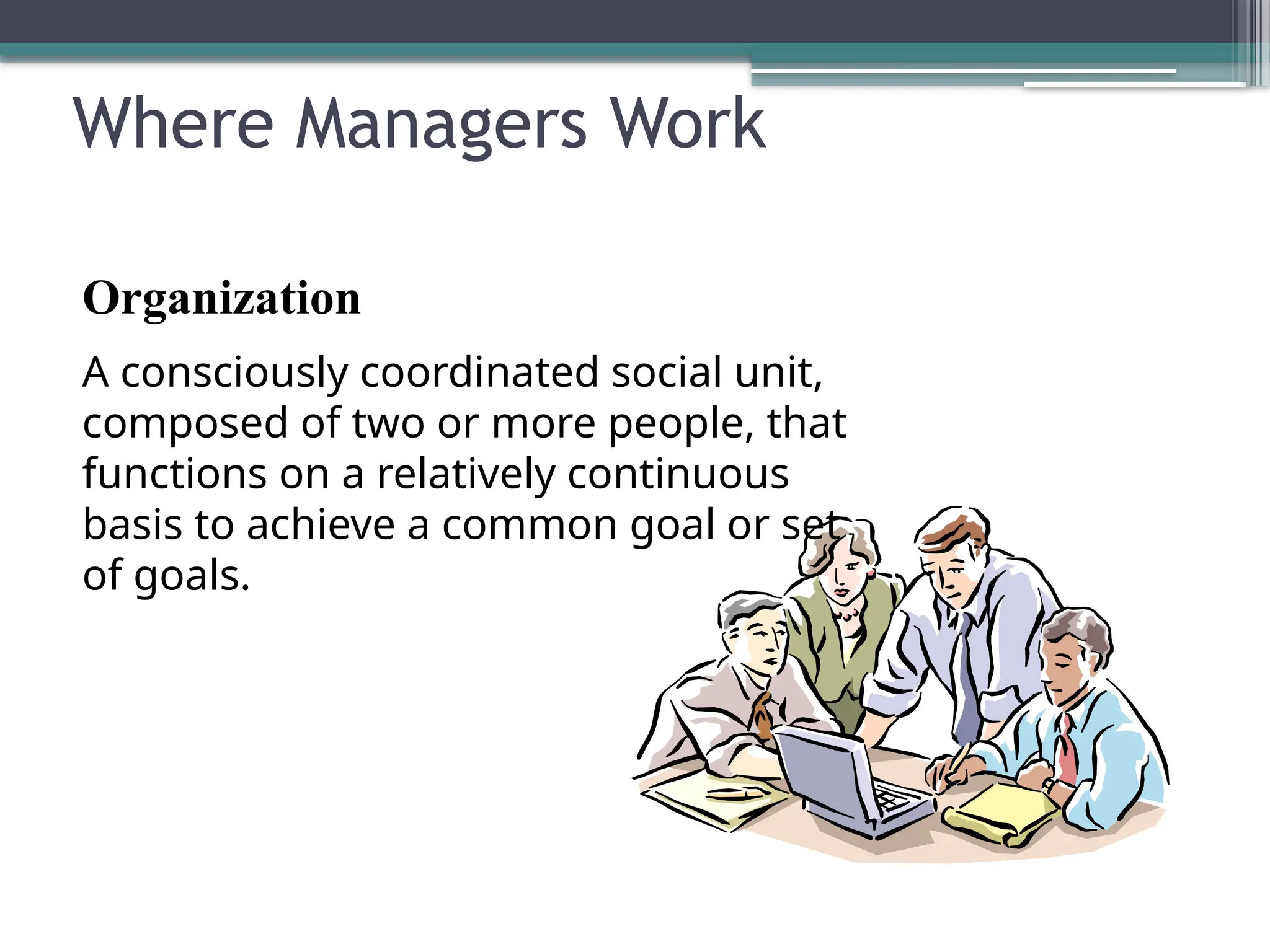 Where Managers Work

Organization

A consciously coordinated social unit, composed of two or more people, that functions on a relatively continuous basis to achieve a common goal or set of goals.